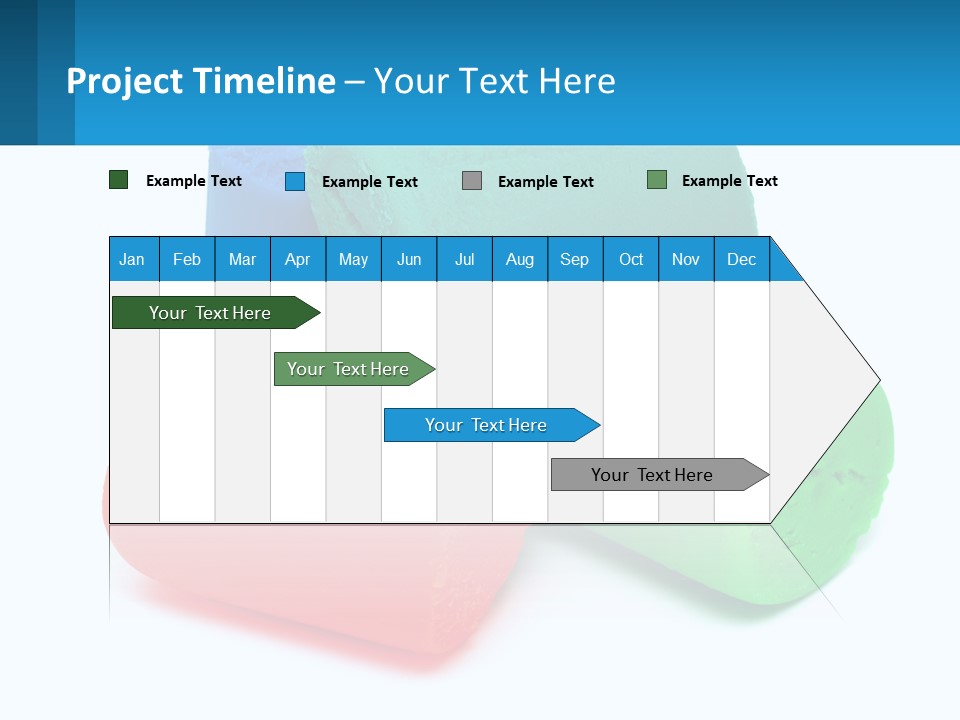 Project Timeline – Your Text Here

Example Text Example Text Example Text Example Text

| Jan | Feb | Mar | Apr | May | Jun | Jul | Aug | Sep | Oct | Nov | Dec |
|---|---|---|---|---|---|---|---|---|---|---|---|

Your Text Here

Your Text Here

Your Text Here

Your Text Here